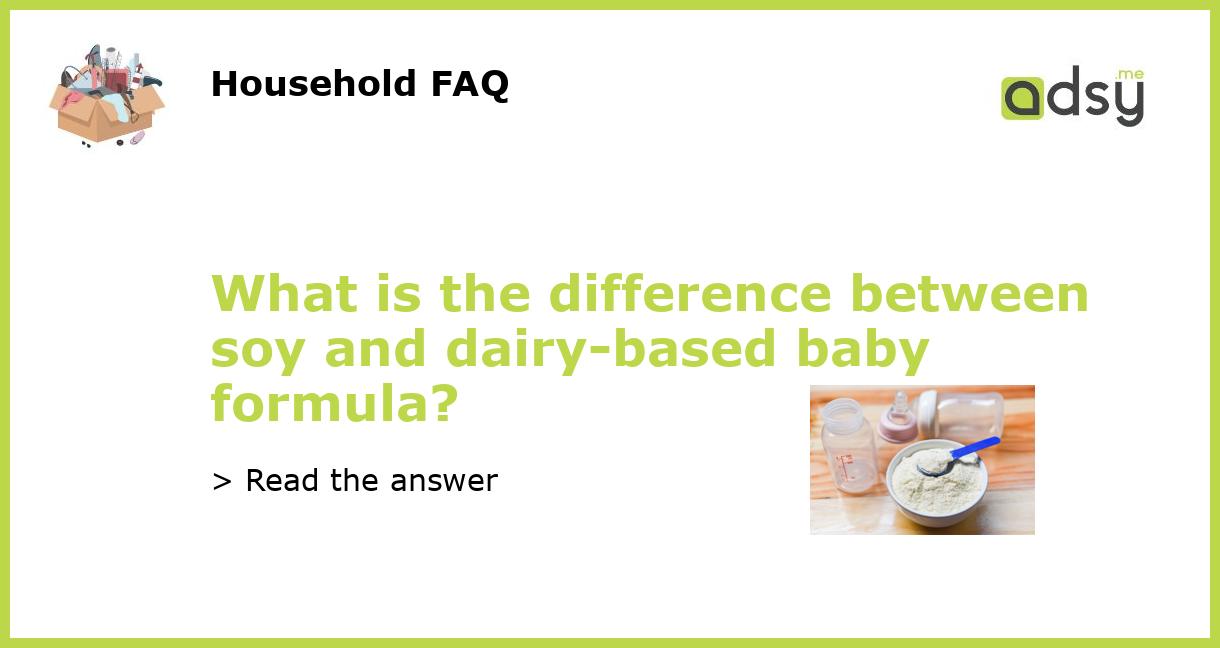 Household FAQ

adsy.me

What is the difference between soy and dairy-based baby formula?

> Read the answer